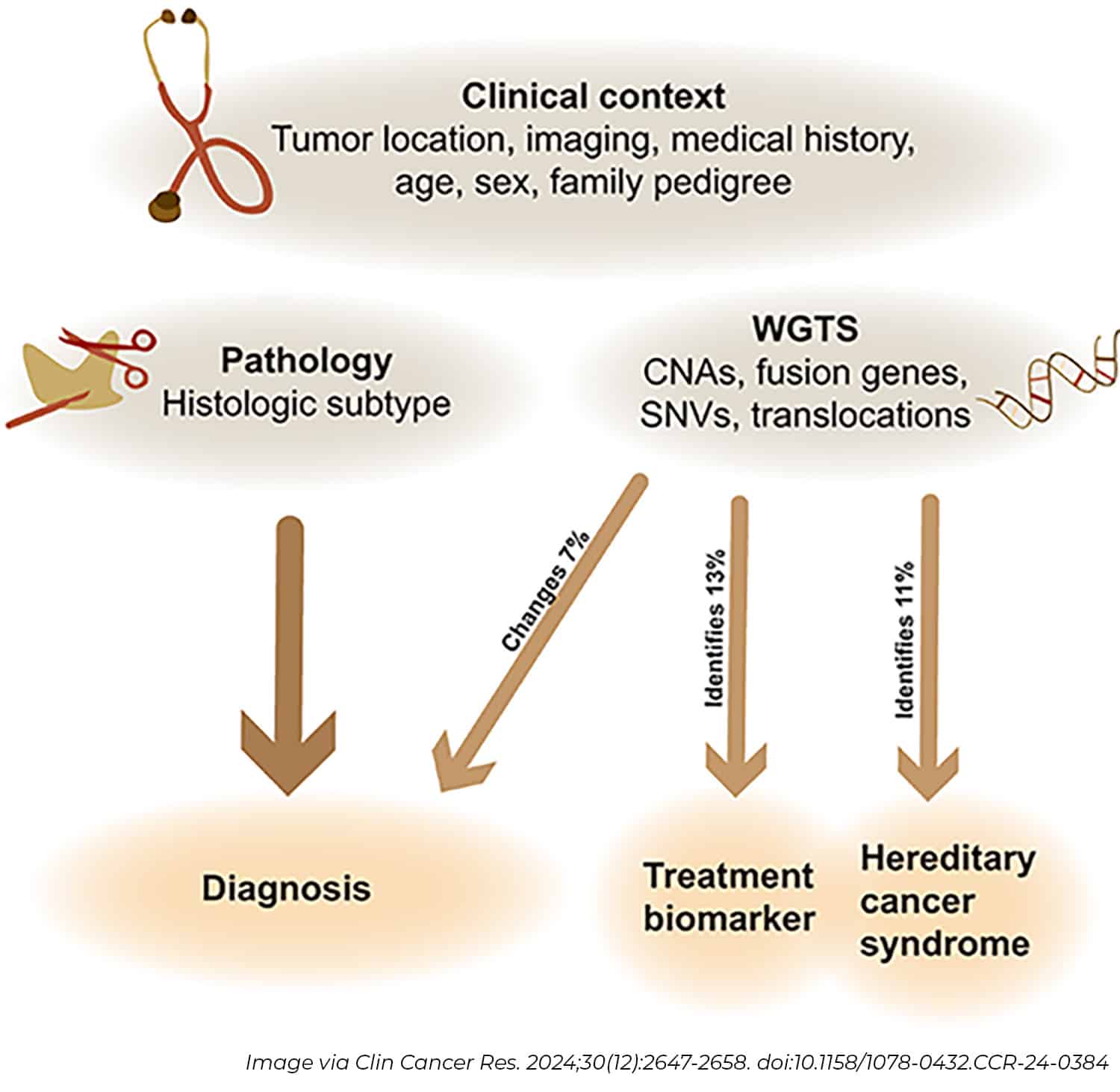 Clinical context
Tumor location, imaging, medical history, age, sex, family pedigree

Pathology
Histologic subtype

WGTS
CNAs, fusion genes, SNVs, translocations

Changes 7%

Identifies 13%

Identifies 11%

Diagnosis

Treatment biomarker

Hereditary cancer syndrome

Image via Clin Cancer Res. 2024;30(12):2647-2658. doi:10.1158/1078-0432.CCR-24-0384